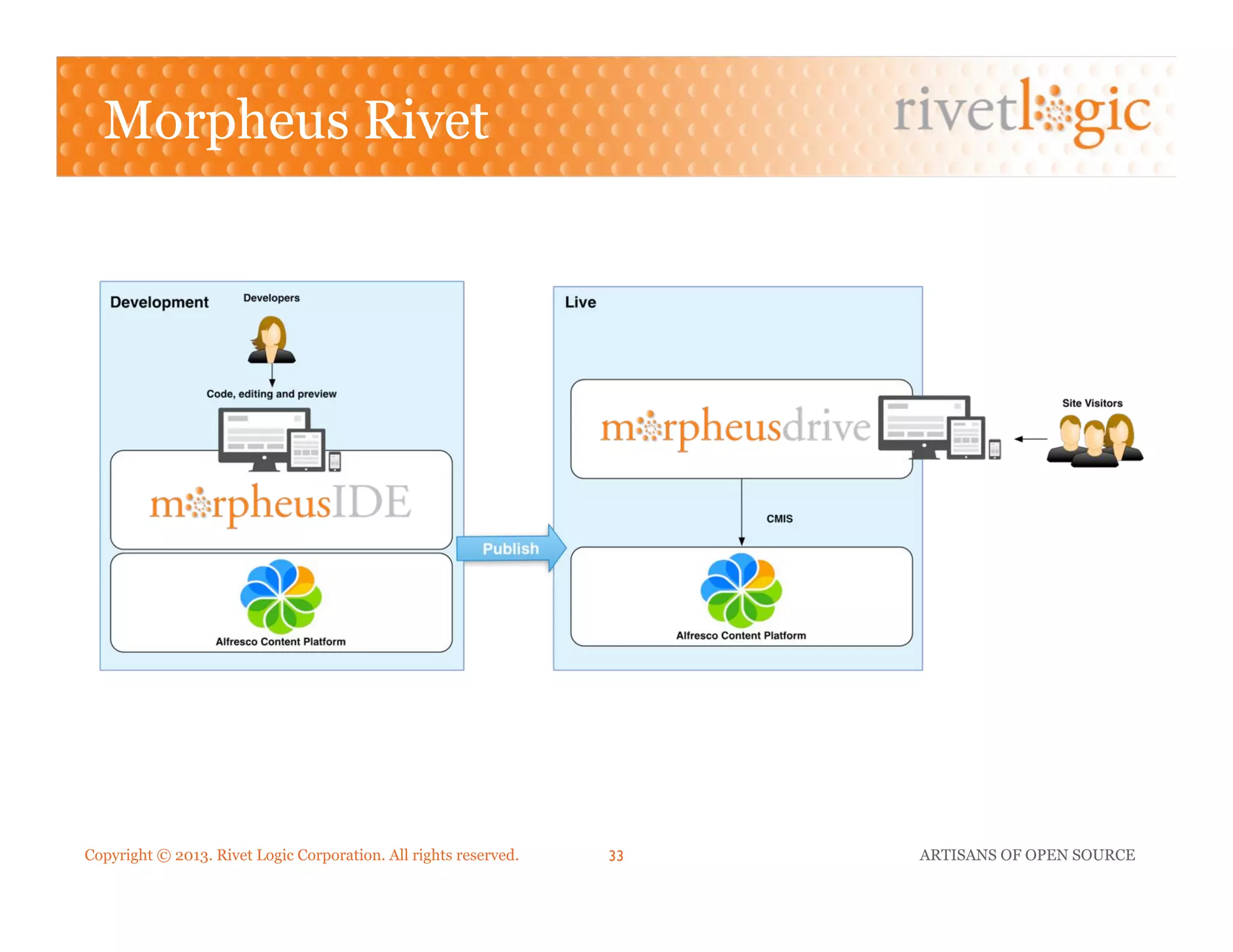 Morpheus Rivet

rivetlogic

Development

Developers

Code, editing and preview

morpheusIDE

Alfresco Content Platform

Publish

Live

morpheusdrive

Site Visitors

CMIS

Alfresco Content Platform

Copyright © 2013. Rivet Logic Corporation. All rights reserved.

33

ARTISANS OF OPEN SOURCE